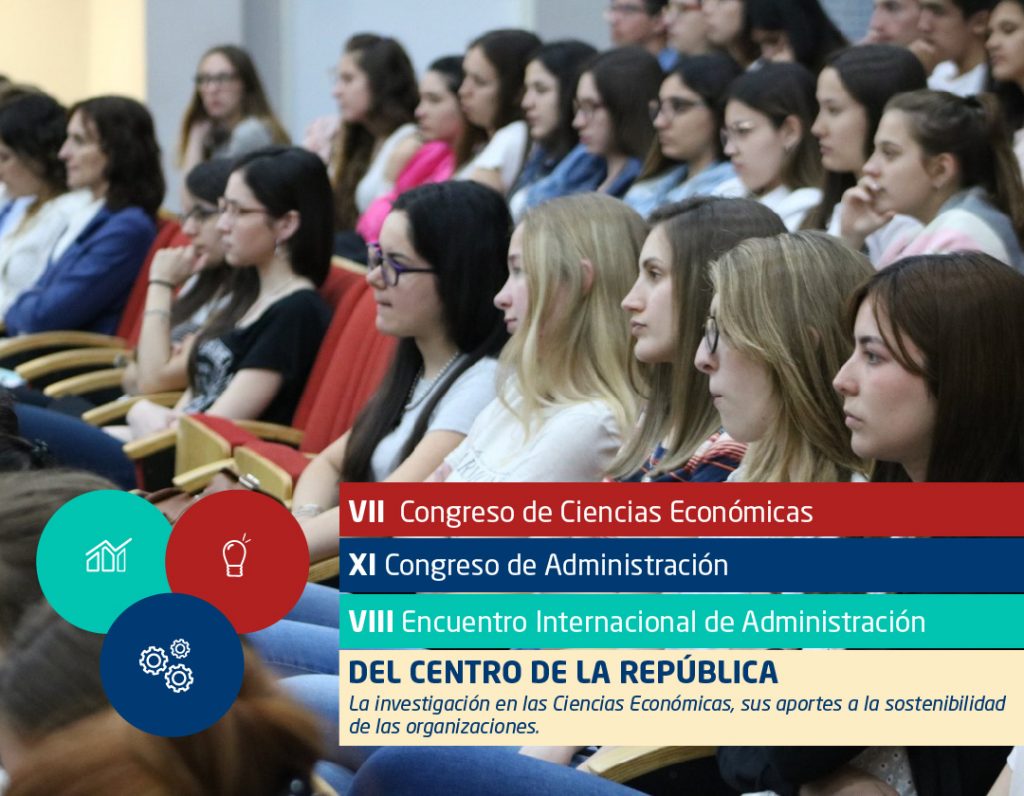 VII Congreso de Ciencias Económicas

XI Congreso de Administración

VIII Encuentro Internacional de Administración

DEL CENTRO DE LA REPÚBLICA

La investigación en las Ciencias Económicas, sus aportes a la sostenibilidad de las organizaciones.